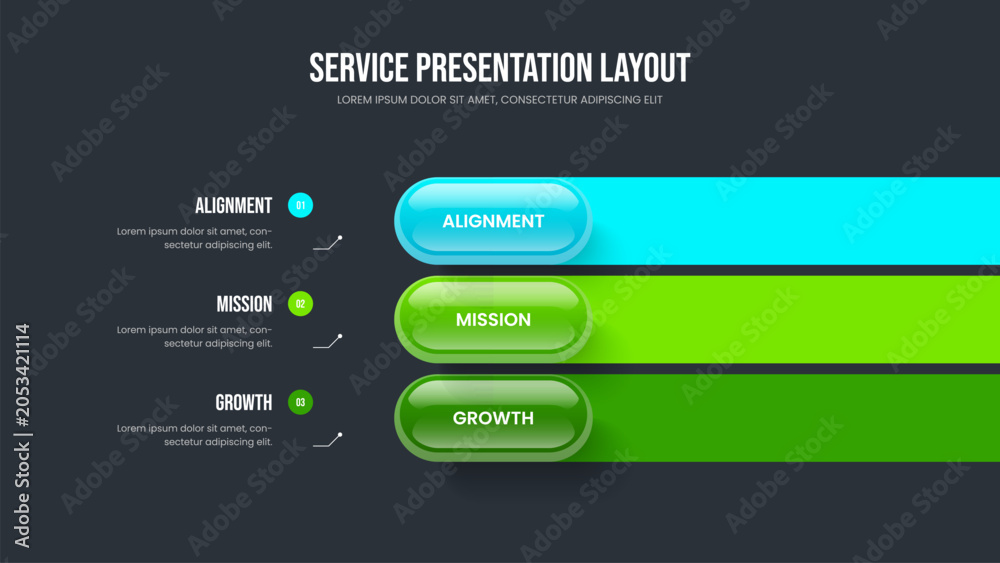 SERVICE PRESENTATION LAYOUT

LOREM IPSUM DOLOR SIT AMET, CONSECTETUR ADIPISCING ELIT

ALIGNMENT 01

Lorem ipsum dolor sit amet, consectetur adipiscing elit.

MISSION 02

Lorem ipsum dolor sit amet, consectetur adipiscing elit.

GROWTH 03

Lorem ipsum dolor sit amet, consectetur adipiscing elit.

ALIGNMENT

MISSION

GROWTH

Adobe Stock | #205342114